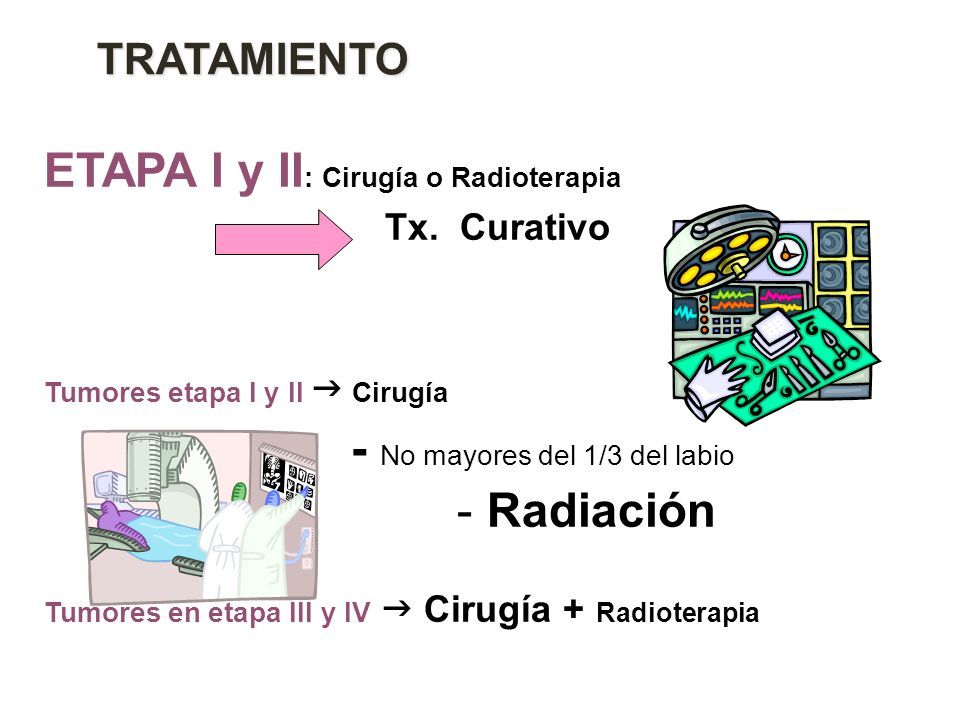 TRATAMIENTO

ETAPA I y II: Cirugía o Radioterapia

Tx. Curativo

Tumores etapa I y II → Cirugía

- No mayores del 1/3 del labio

- Radiación

Tumores en etapa III y IV → Cirugía + Radioterapia